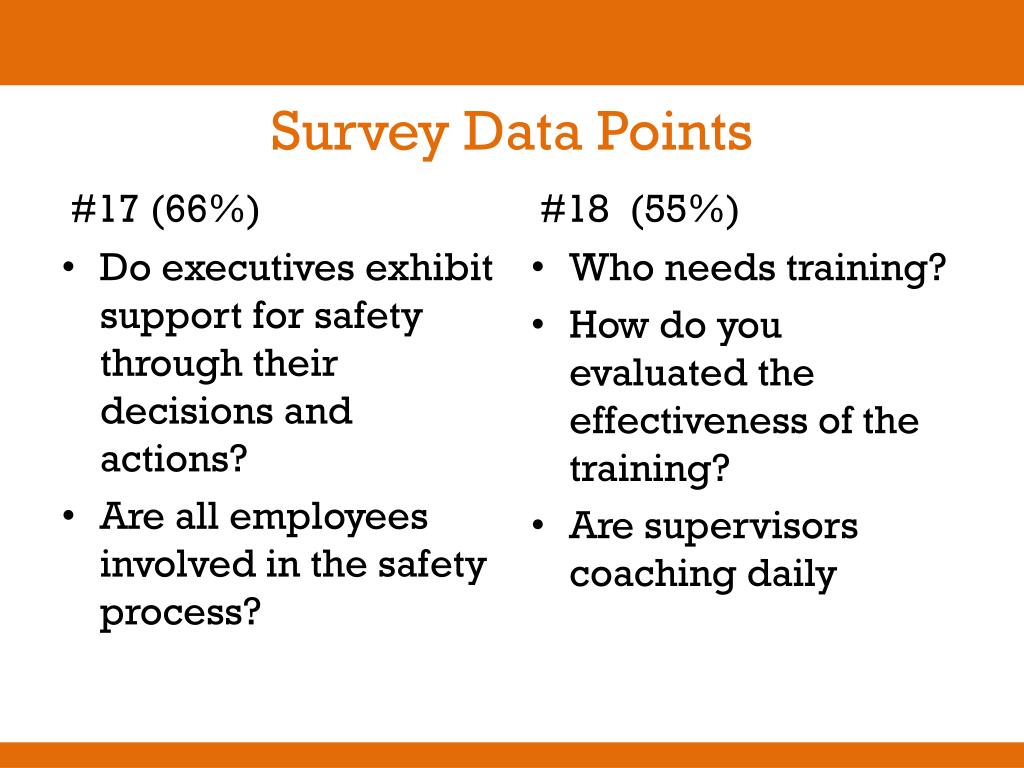 Survey Data Points

#17 (66%)

• Do executives exhibit support for safety through their decisions and actions?
• Are all employees involved in the safety process?

#18 (55%)

• Who needs training?
• How do you evaluated the effectiveness of the training?
• Are supervisors coaching daily